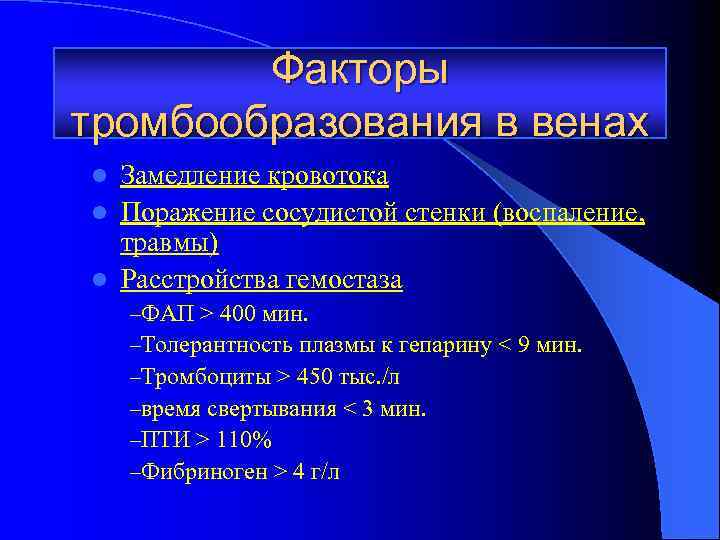 Факторы тромбообразования в венах

Замедление кровотока

Поражение сосудистой стенки (воспаление, травмы)

Расстройства гемостаза

–ФАП > 400 мин.

–Толерантность плазмы к гепарину < 9 мин.

–Тромбоциты > 450 тыс./л

–время свертывания < 3 мин.

–ПТИ > 110%

–Фибриноген > 4 г/л